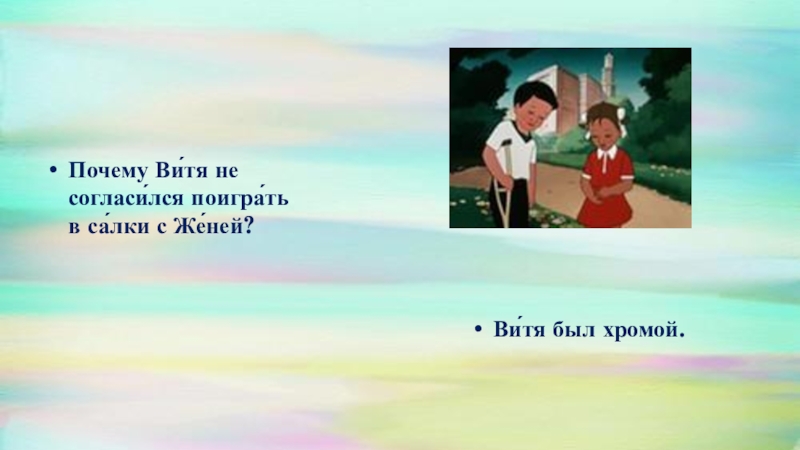 • Почему Ви́тя не согласи́лся поигра́ть в са́лки с Же́ней?

• Ви́тя был хромой.